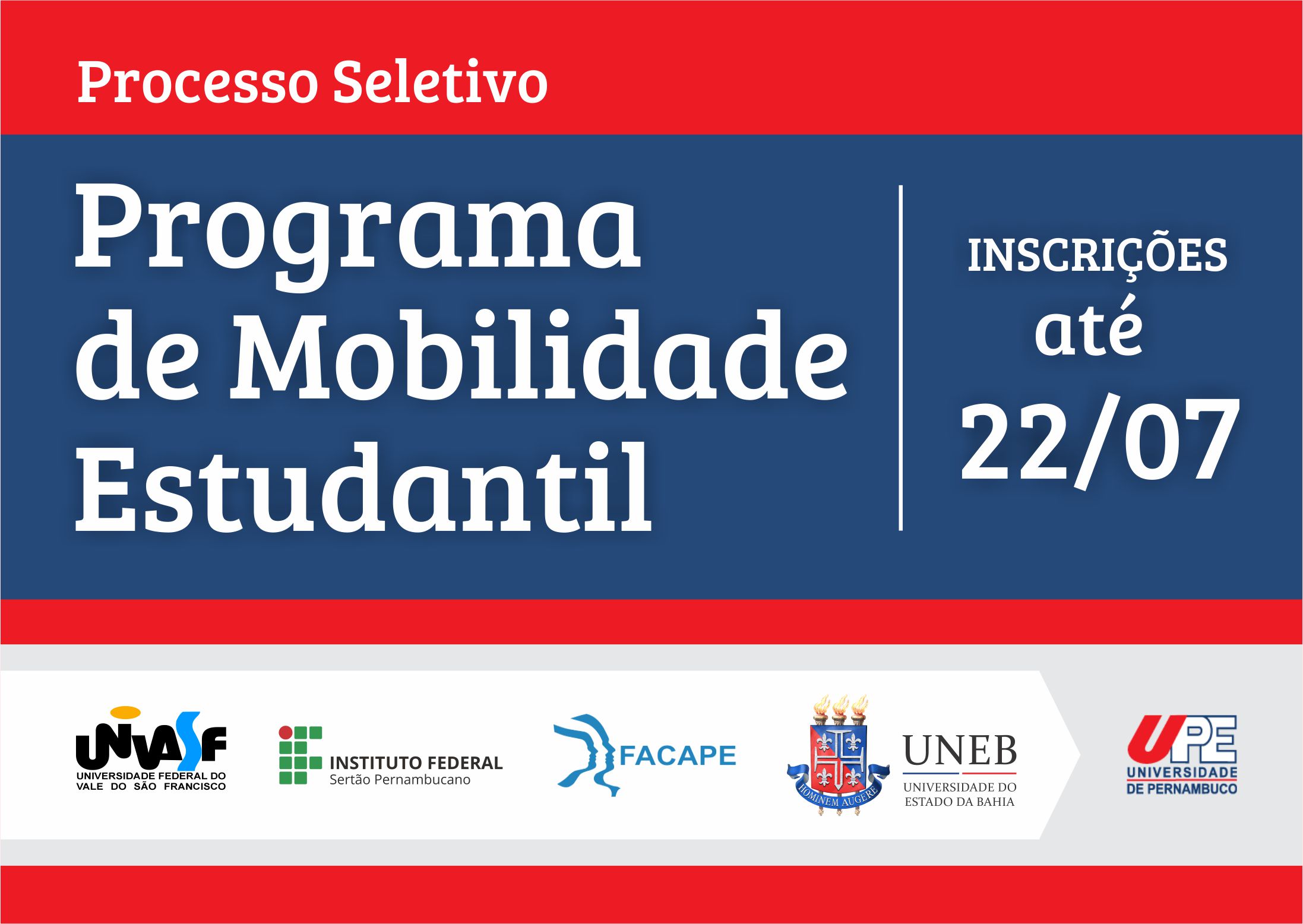 Processo Seletivo

Programa de Mobilidade Estudantil

INSCRIÇÕES até 22/07

UNIVASF
UNIVERSIDADE FEDERAL DO VALE DO SÃO FRANCISCO

INSTITUTO FEDERAL
Sertão Pernambucano

FACAPE

HOMINEM AUGERE
UNEB
UNIVERSIDADE DO ESTADO DA BAHIA

UPE
UNIVERSIDADE DE PERNAMBUCO